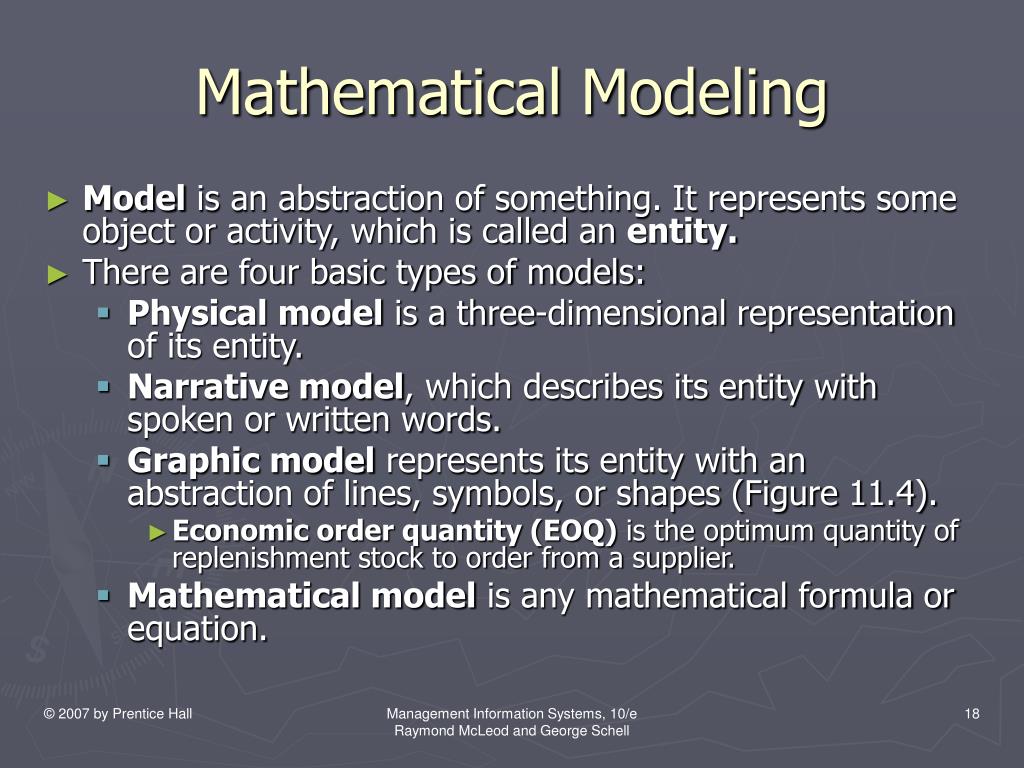 Mathematical Modeling

► Model is an abstraction of something. It represents some object or activity, which is called an entity.
► There are four basic types of models:
▪ Physical model is a three-dimensional representation of its entity.
▪ Narrative model, which describes its entity with spoken or written words.
▪ Graphic model represents its entity with an abstraction of lines, symbols, or shapes (Figure 11.4).
► Economic order quantity (EOQ) is the optimum quantity of replenishment stock to order from a supplier.
▪ Mathematical model is any mathematical formula or equation.

© 2007 by Prentice Hall

Management Information Systems, 10/e
Raymond McLeod and George Schell

18